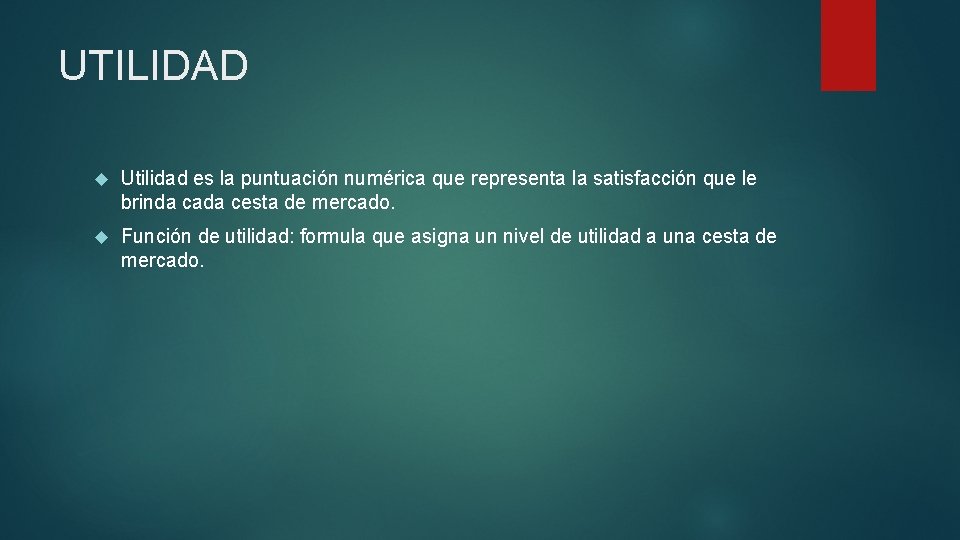 UTILIDAD

Utilidad es la puntuación numérica que representa la satisfacción que le brinda cada cesta de mercado.

Función de utilidad: formula que asigna un nivel de utilidad a una cesta de mercado.